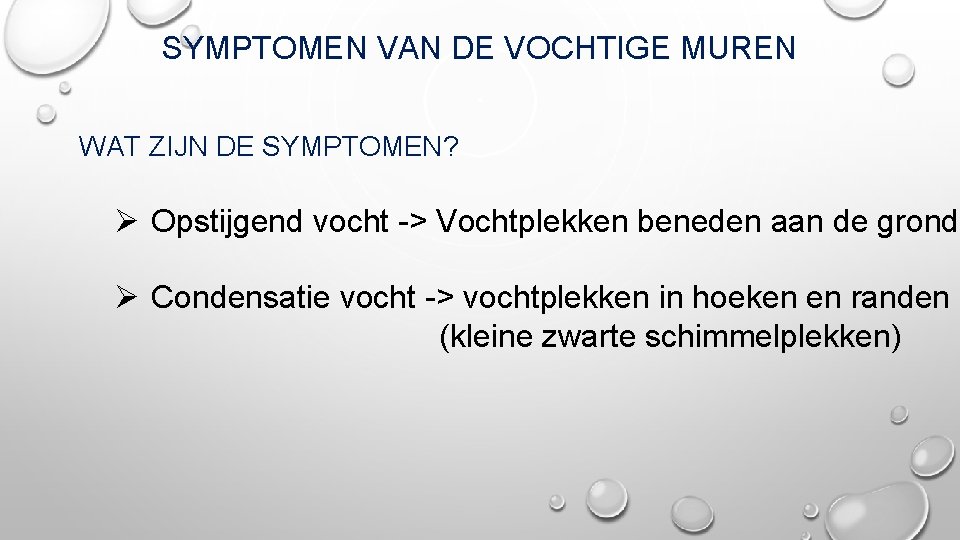 SYMPTOMEN VAN DE VOCHTIGE MUREN

WAT ZIJN DE SYMPTOMEN?

➢ Opstijgend vocht -> Vochtplekken beneden aan de grond

➢ Condensatie vocht -> vochtplekken in hoeken en randen (kleine zwarte schimmelplekken)